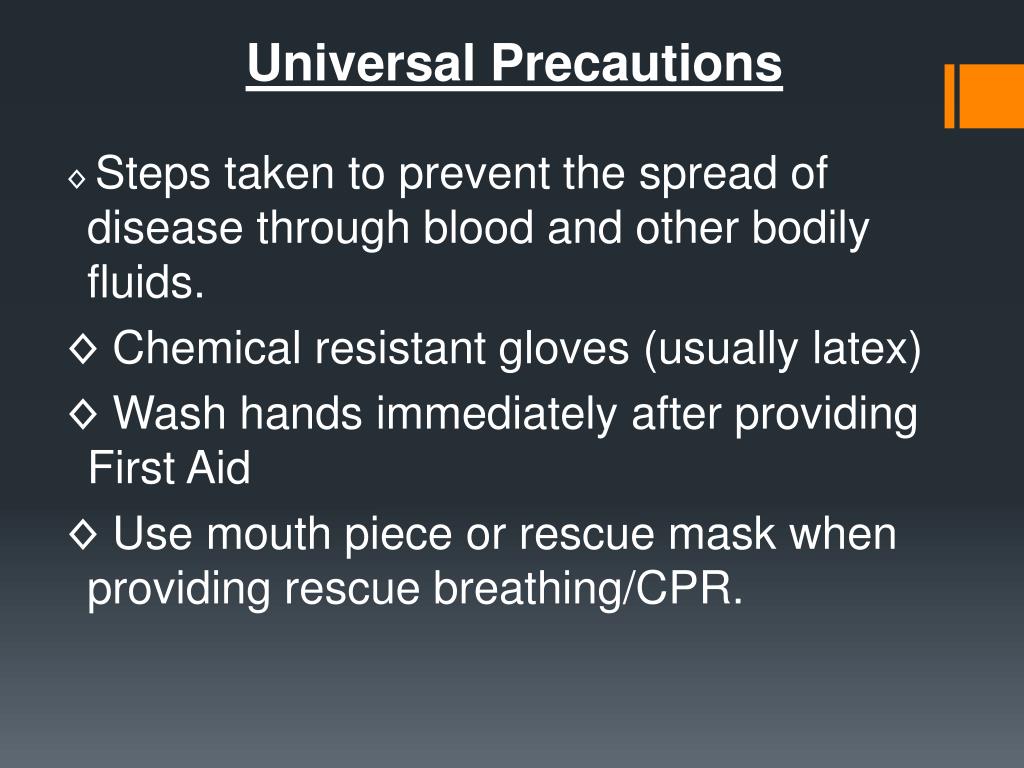 Universal Precautions

◊ Steps taken to prevent the spread of disease through blood and other bodily fluids.

◊ Chemical resistant gloves (usually latex)

◊ Wash hands immediately after providing First Aid

◊ Use mouth piece or rescue mask when providing rescue breathing/CPR.